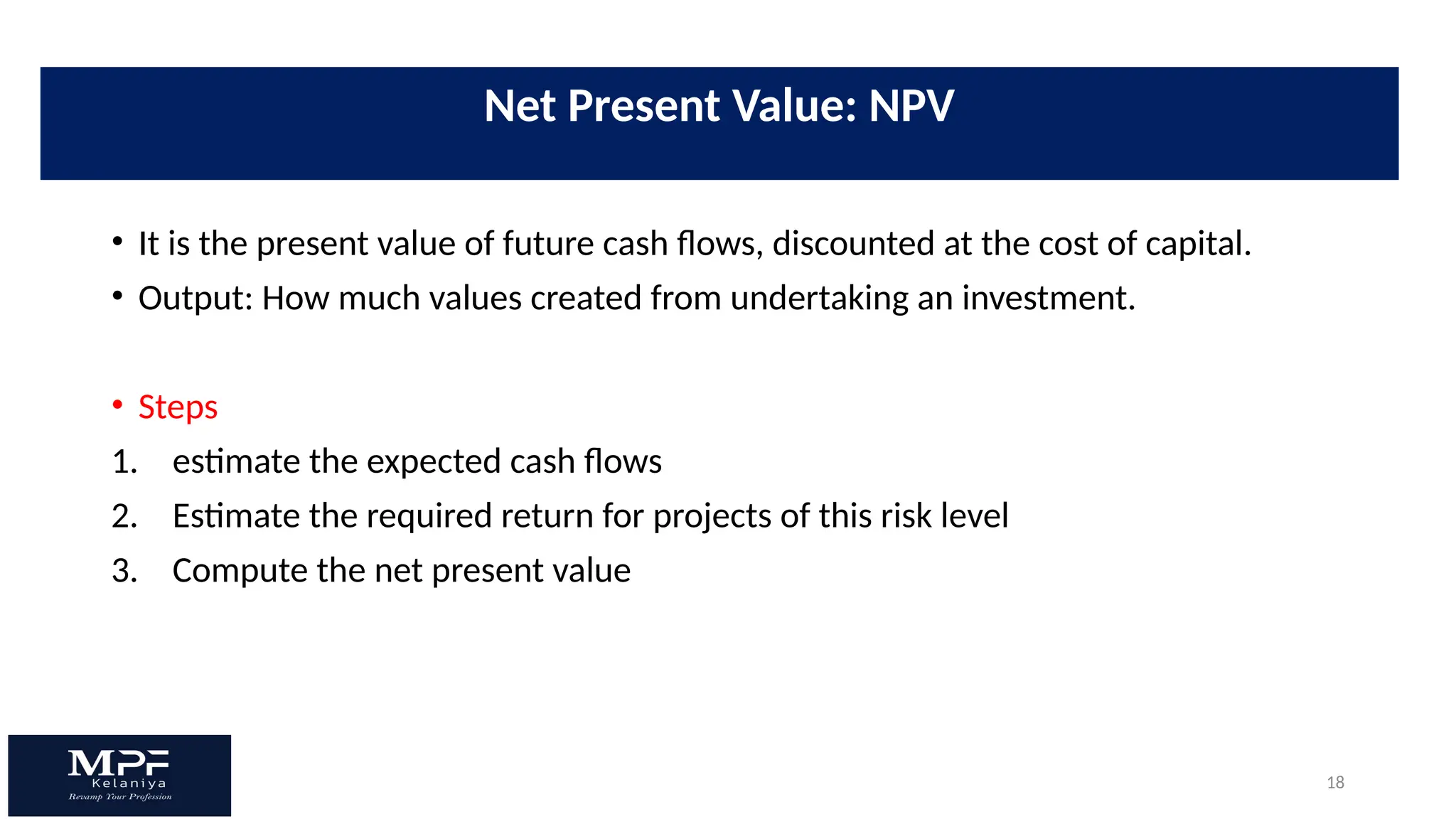 Net Present Value: NPV

• It is the present value of future cash flows, discounted at the cost of capital.
• Output: How much values created from undertaking an investment.

• Steps
1. estimate the expected cash flows
2. Estimate the required return for projects of this risk level
3. Compute the net present value

MPF
Kelaniya
Revamp Your Profession

18